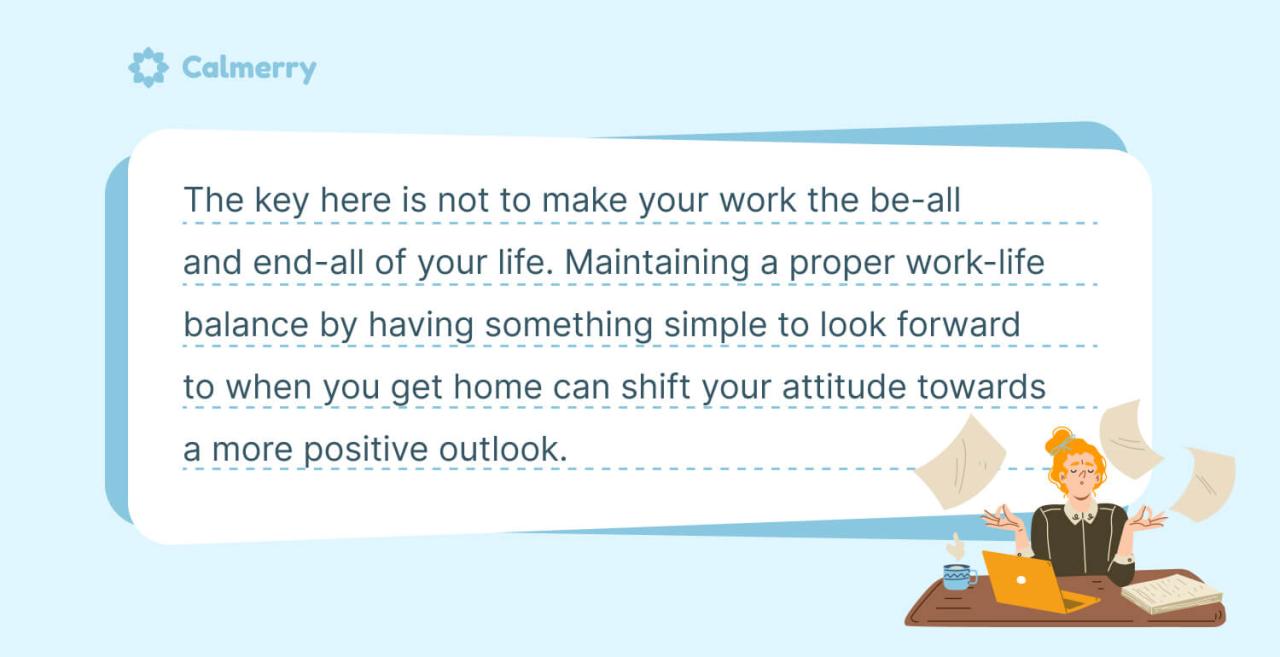 Calmerry

The key here is not to make your work the be-all and end-all of your life. Maintaining a proper work-life balance by having something simple to look forward to when you get home can shift your attitude towards a more positive outlook.